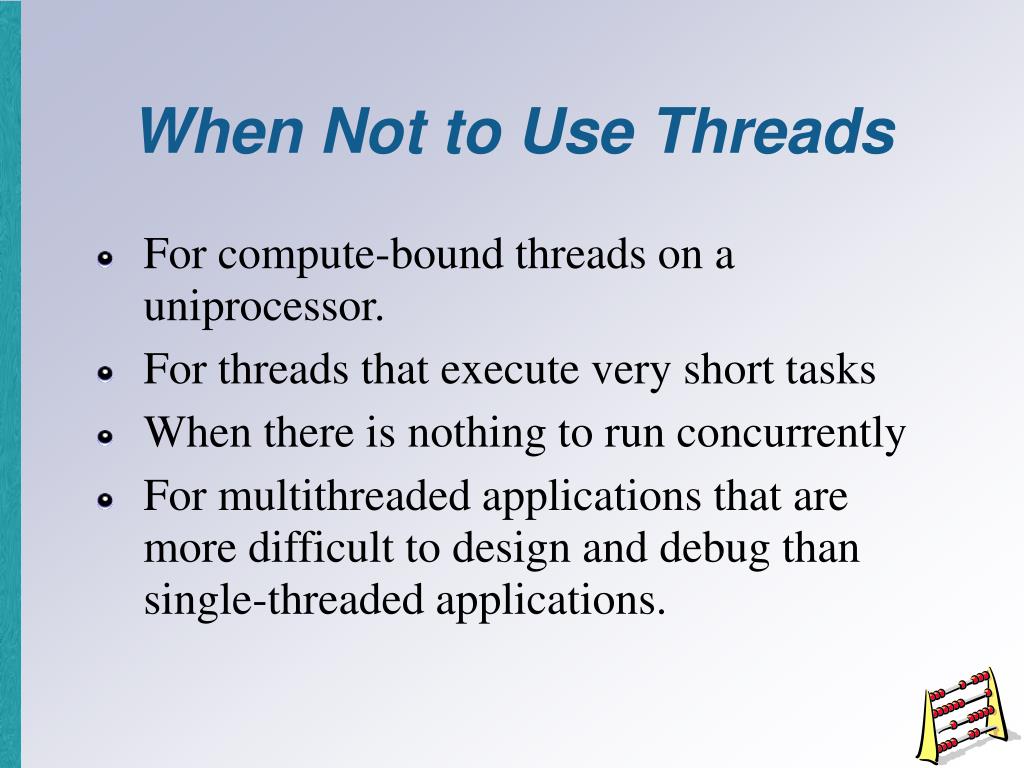 When Not to Use Threads

- For compute-bound threads on a uniprocessor.
- For threads that execute very short tasks
- When there is nothing to run concurrently
- For multithreaded applications that are more difficult to design and debug than single-threaded applications.